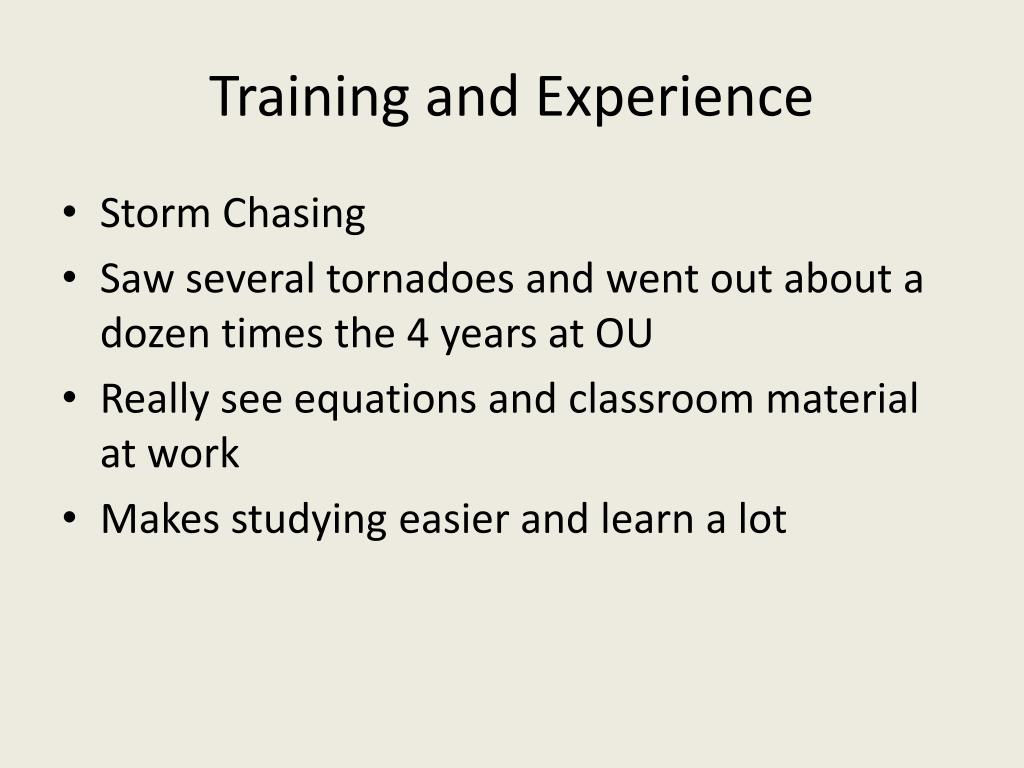 Training and Experience

• Storm Chasing
• Saw several tornadoes and went out about a dozen times the 4 years at OU
• Really see equations and classroom material at work
• Makes studying easier and learn a lot